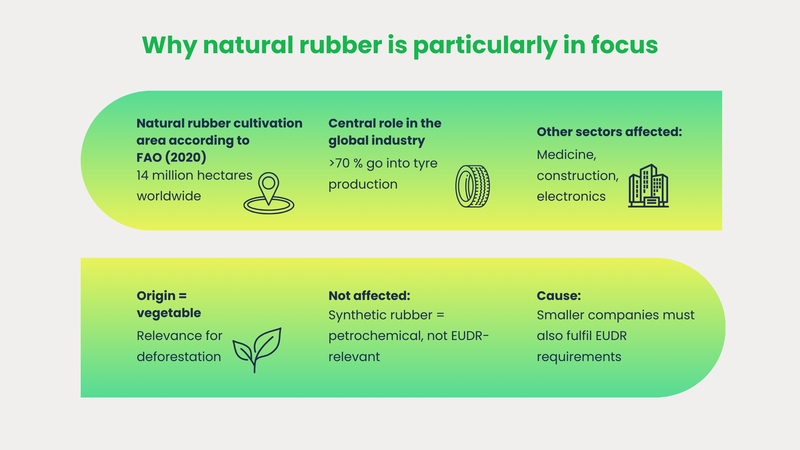 Why natural rubber is particularly in focus

Natural rubber cultivation area according to FAO (2020)
14 million hectares worldwide

Central role in the global industry
>70 % go into tyre production

Other sectors affected:
Medicine, construction, electronics

Origin = vegetable
Relevance for deforestation

Not affected:
Synthetic rubber = petrochemical, not EUDR-relevant

Cause:
Smaller companies must also fulfil EUDR requirements